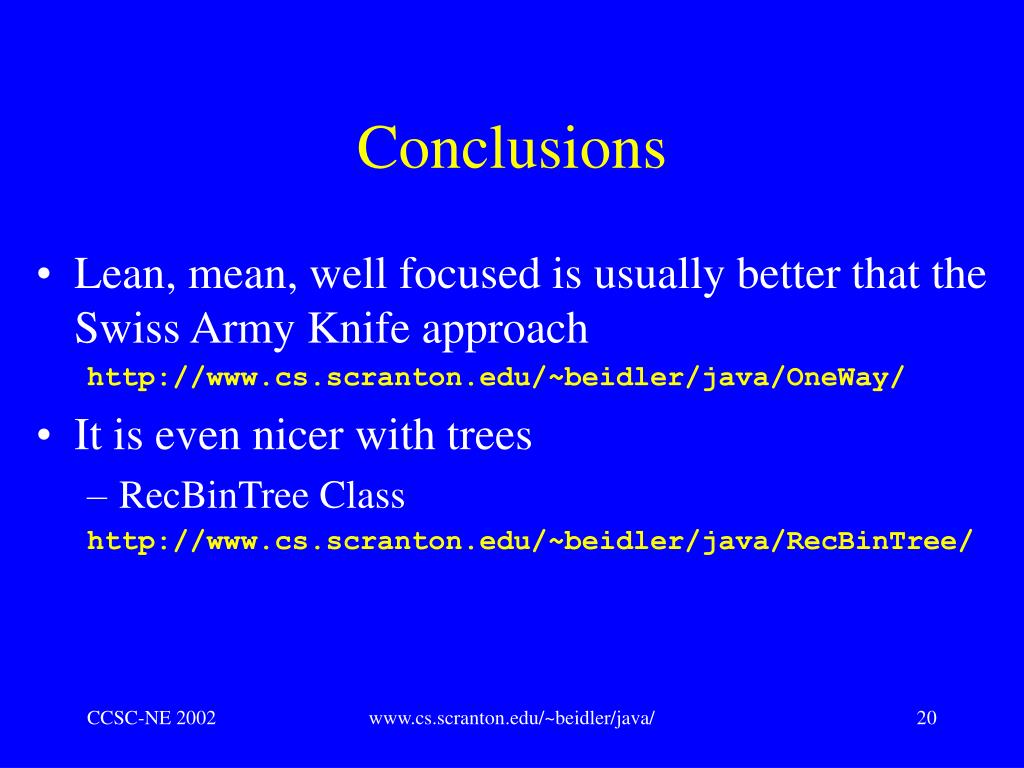 Conclusions

• Lean, mean, well focused is usually better that the Swiss Army Knife approach

http://www.cs.scranton.edu/~beidler/java/OneWay/

• It is even nicer with trees

– RecBinTree Class

http://www.cs.scranton.edu/~beidler/java/RecBinTree/

CCSC-NE 2002

www.cs.scranton.edu/~beidler/java/

20